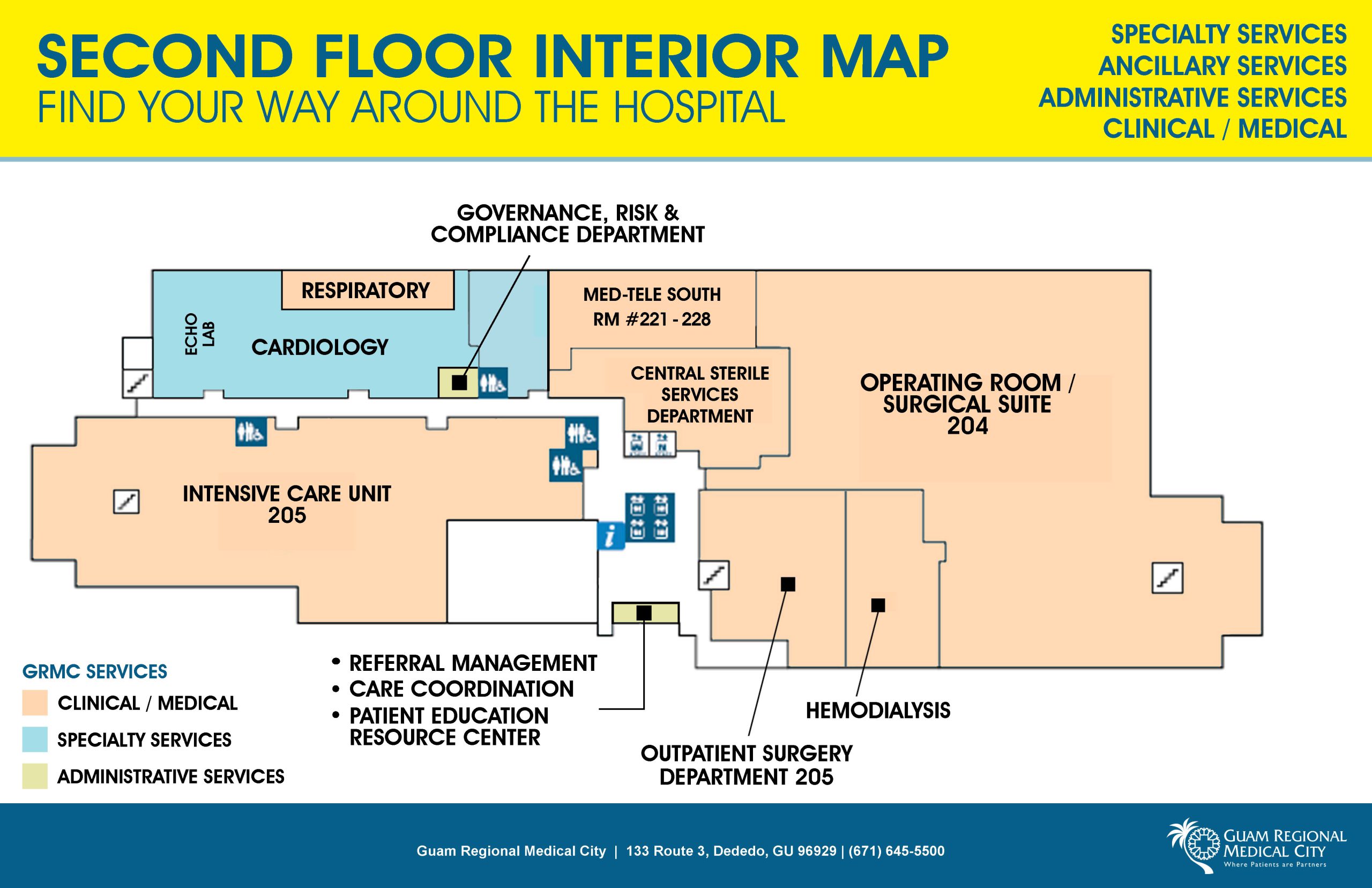 SECOND FLOOR INTERIOR MAP
FIND YOUR WAY AROUND THE HOSPITAL

SPECIALTY SERVICES
ANCILLARY SERVICES
ADMINISTRATIVE SERVICES
CLINICAL / MEDICAL

GOVERNANCE, RISK & COMPLIANCE DEPARTMENT

RESPIRATORY

ECHO LAB

CARDIOLOGY

MED-TELE SOUTH
RM #221 - 228

CENTRAL STERILE SERVICES DEPARTMENT

OPERATING ROOM / SURGICAL SUITE 204

INTENSIVE CARE UNIT 205

i

GRMC SERVICES
CLINICAL / MEDICAL
SPECIALTY SERVICES
ADMINISTRATIVE SERVICES

• REFERRAL MANAGEMENT
• CARE COORDINATION
• PATIENT EDUCATION RESOURCE CENTER

HEMODIALYSIS

OUTPATIENT SURGERY DEPARTMENT 205

Guam Regional Medical City | 133 Route 3, Dededo, GU 96929 | (671) 645-5500

GUAM REGIONAL MEDICAL CITY
Where Patients are Partners